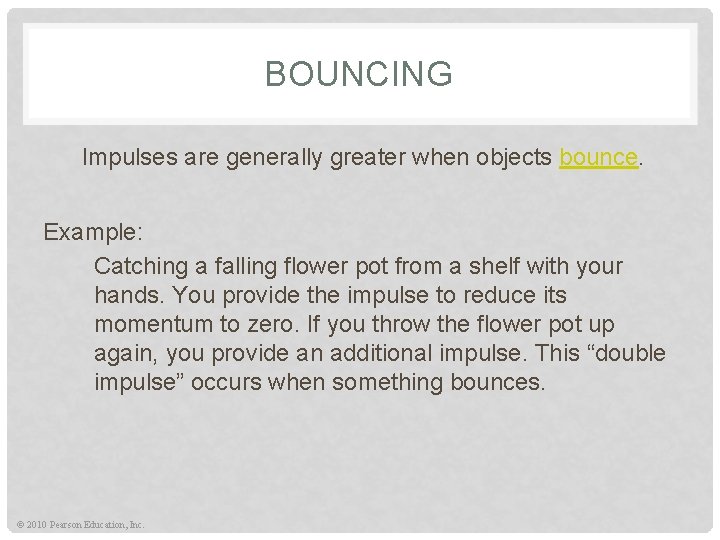 BOUNCING

Impulses are generally greater when objects bounce.

Example:

Catching a falling flower pot from a shelf with your hands. You provide the impulse to reduce its momentum to zero. If you throw the flower pot up again, you provide an additional impulse. This “double impulse” occurs when something bounces.

© 2010 Pearson Education, Inc.